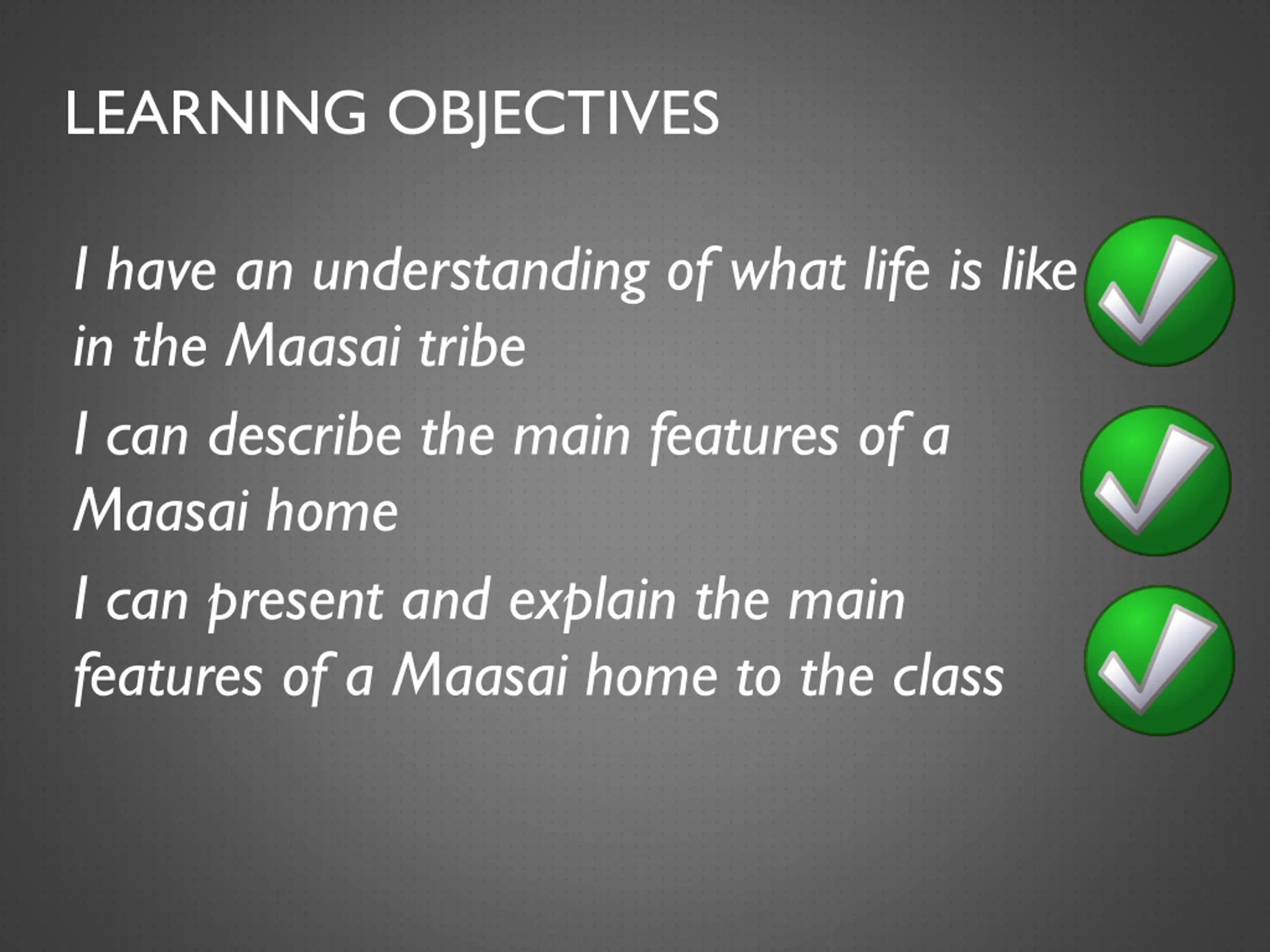 LEARNING OBJECTIVES

I have an understanding of what life is like in the Maasai tribe

I can describe the main features of a Maasai home

I can present and explain the main features of a Maasai home to the class